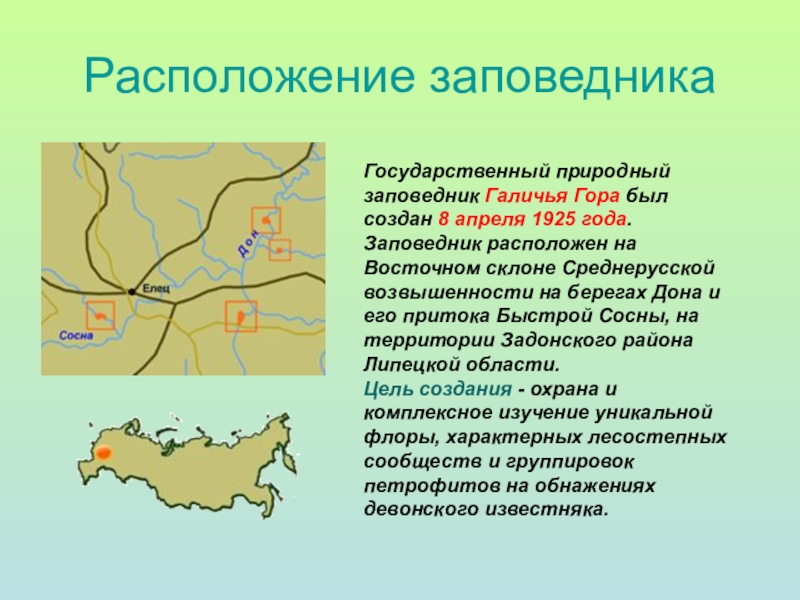 Расположение заповедника

Дон
Елец
Сосна

Государственный природный заповедник Галичья Гора был создан 8 апреля 1925 года. Заповедник расположен на Восточном склоне Среднерусской возвышенности на берегах Дона и его притока Быстрой Сосны, на территории Задонского района Липецкой области.
Цель создания - охрана и комплексное изучение уникальной флоры, характерных лесостепных сообществ и группировок петрофитов на обнажениях девонского известняка.